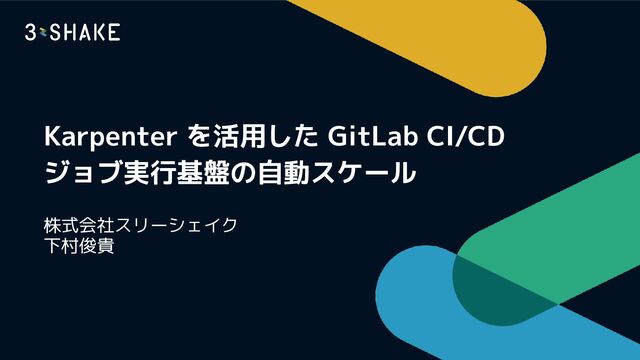 3-SHAKE

Karpenter を活用した GitLab CI/CD ジョブ実行基盤の自動スケール

株式会社スリーシェイク
下村俊貴